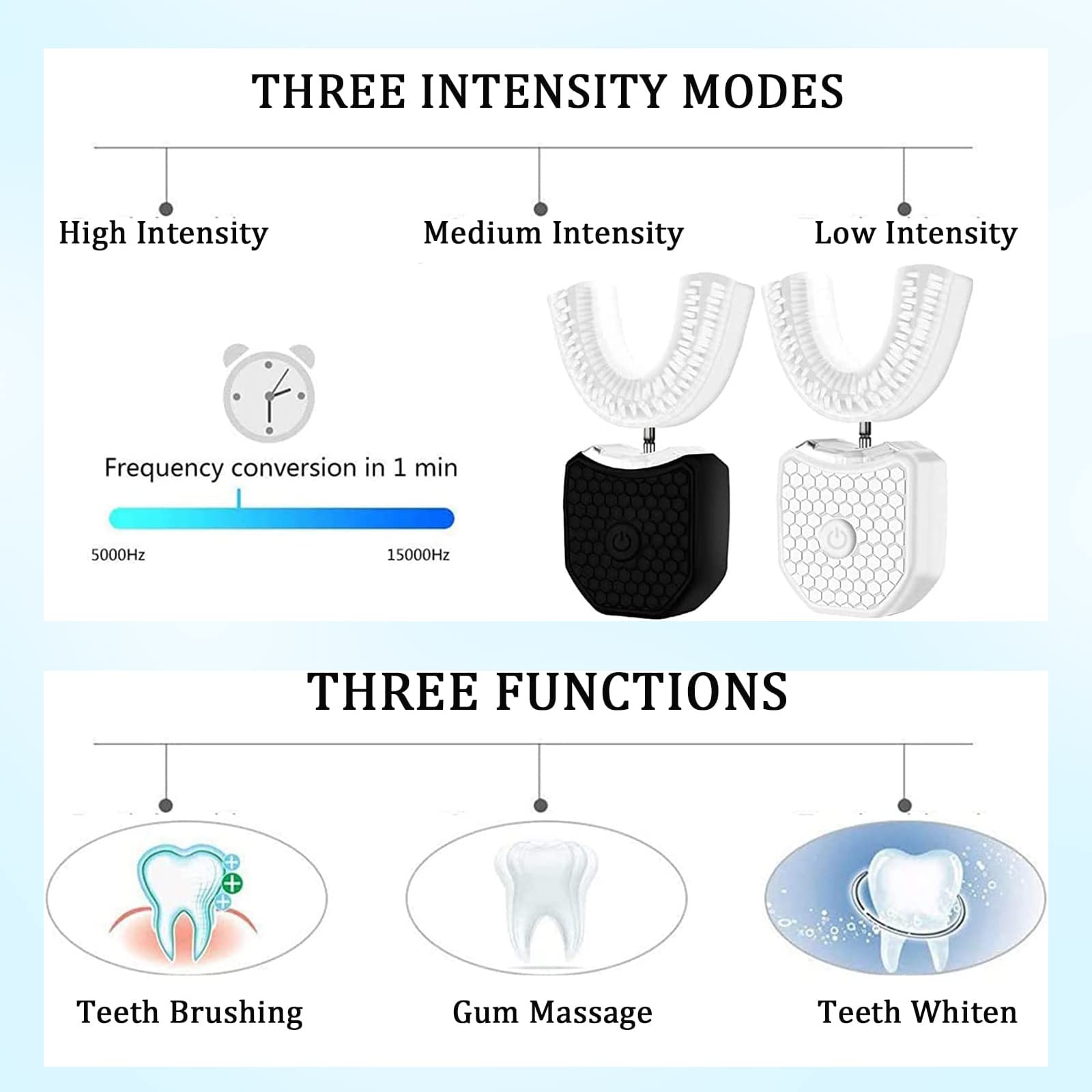 THREE INTENSITY MODES

High Intensity

Medium Intensity

Low Intensity

Frequency conversion in 1 min

5000Hz

15000Hz

THREE FUNCTIONS

Teeth Brushing

Gum Massage

Teeth Whiten